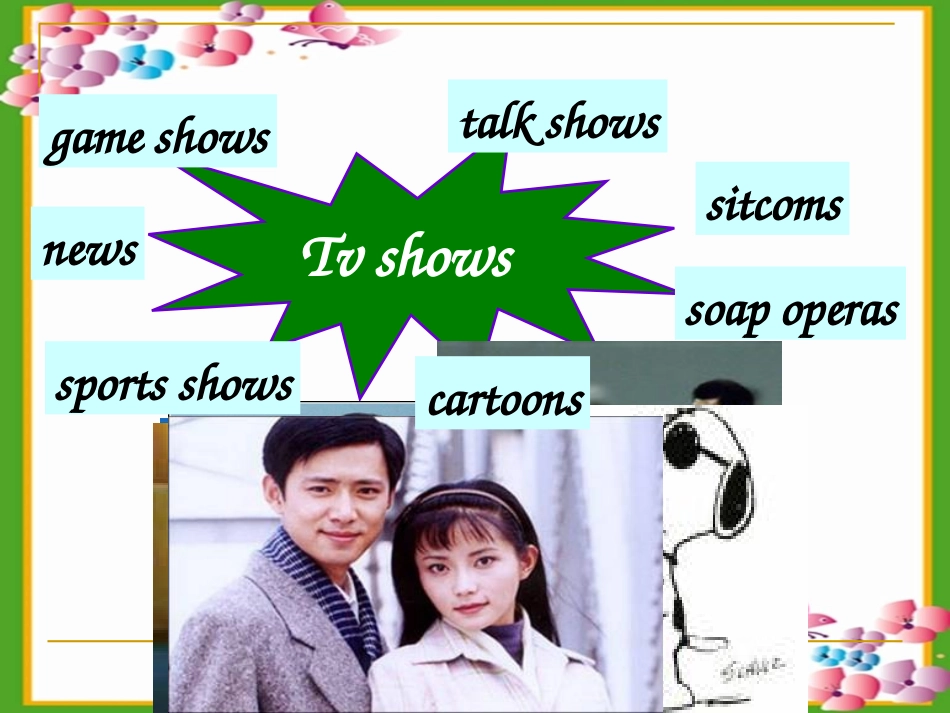 game shows

talk shows

sitcoms

news

Tv shows

soap operas

sports shows

cartoons